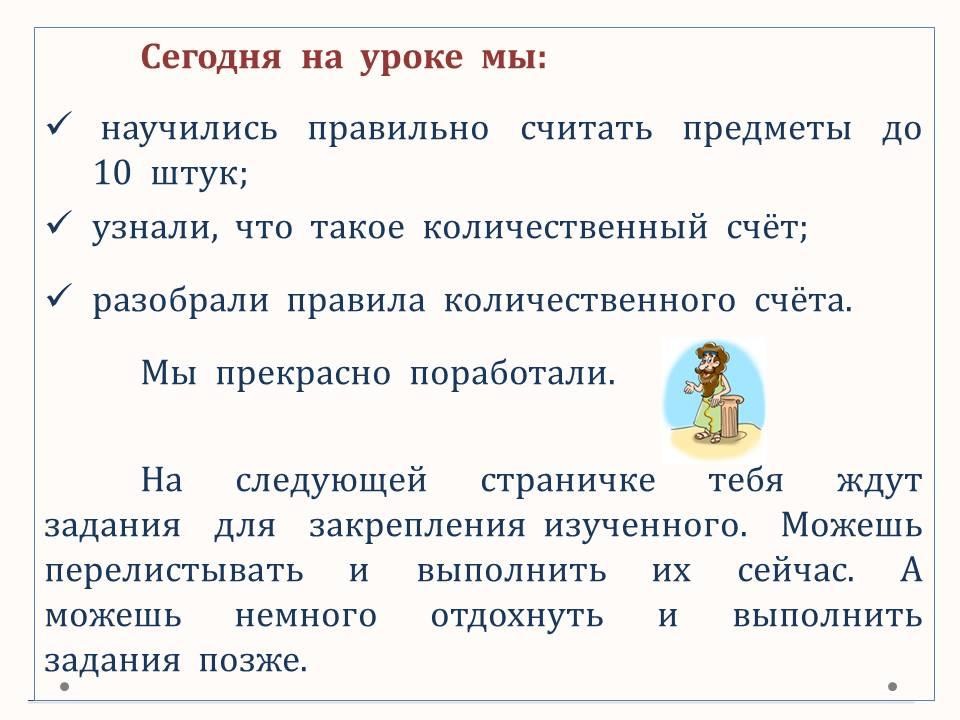 Сегодня на уроке мы:

✓ научились правильно считать предметы до 10 штук;

✓ узнали, что такое количественный счёт;

✓ разобрали правила количественного счёта.

Мы прекрасно поработали.

На следующей страничке тебя ждут задания для закрепления изученного. Можешь перелистывать и выполнить их сейчас. А можешь немного отдохнуть и выполнить задания позже.